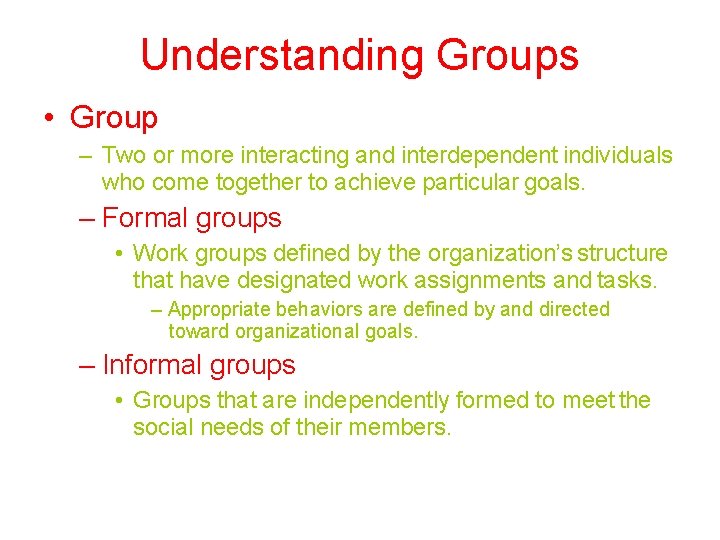 Understanding Groups

• Group
– Two or more interacting and interdependent individuals who come together to achieve particular goals.
– Formal groups
• Work groups defined by the organization's structure that have designated work assignments and tasks.
– Appropriate behaviors are defined by and directed toward organizational goals.
– Informal groups
• Groups that are independently formed to meet the social needs of their members.